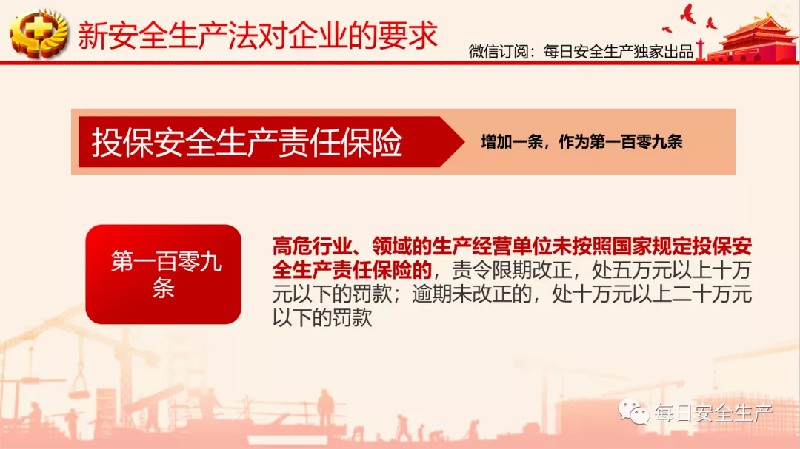 新安全生产法对企业的要求

微信订阅：每日安全生产独家出品

投保安全生产责任保险

增加一条，作为第一百零九条

第一百零九条

高危行业、领域的生产经营单位未按照国家规定投保安全生产责任保险的，责令限期改正，处五万元以上十万元以下的罚款；逾期未改正的，处十万元以上二十万元以下的罚款

每日安全生产